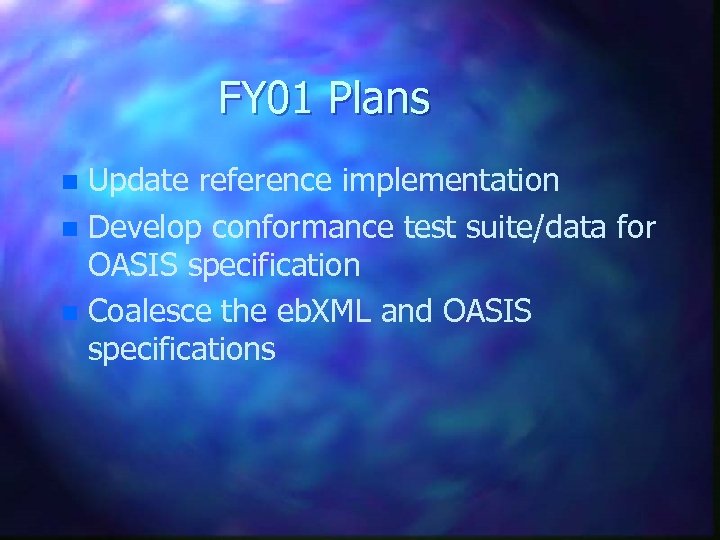 FY01 Plans

- Update reference implementation
- Develop conformance test suite/data for OASIS specification
- Coalesce the ebXML and OASIS specifications